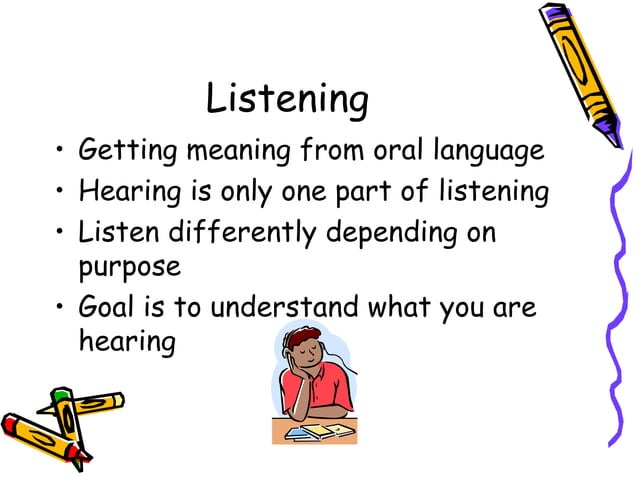 Listening

• Getting meaning from oral language
• Hearing is only one part of listening
• Listen differently depending on purpose
• Goal is to understand what you are hearing